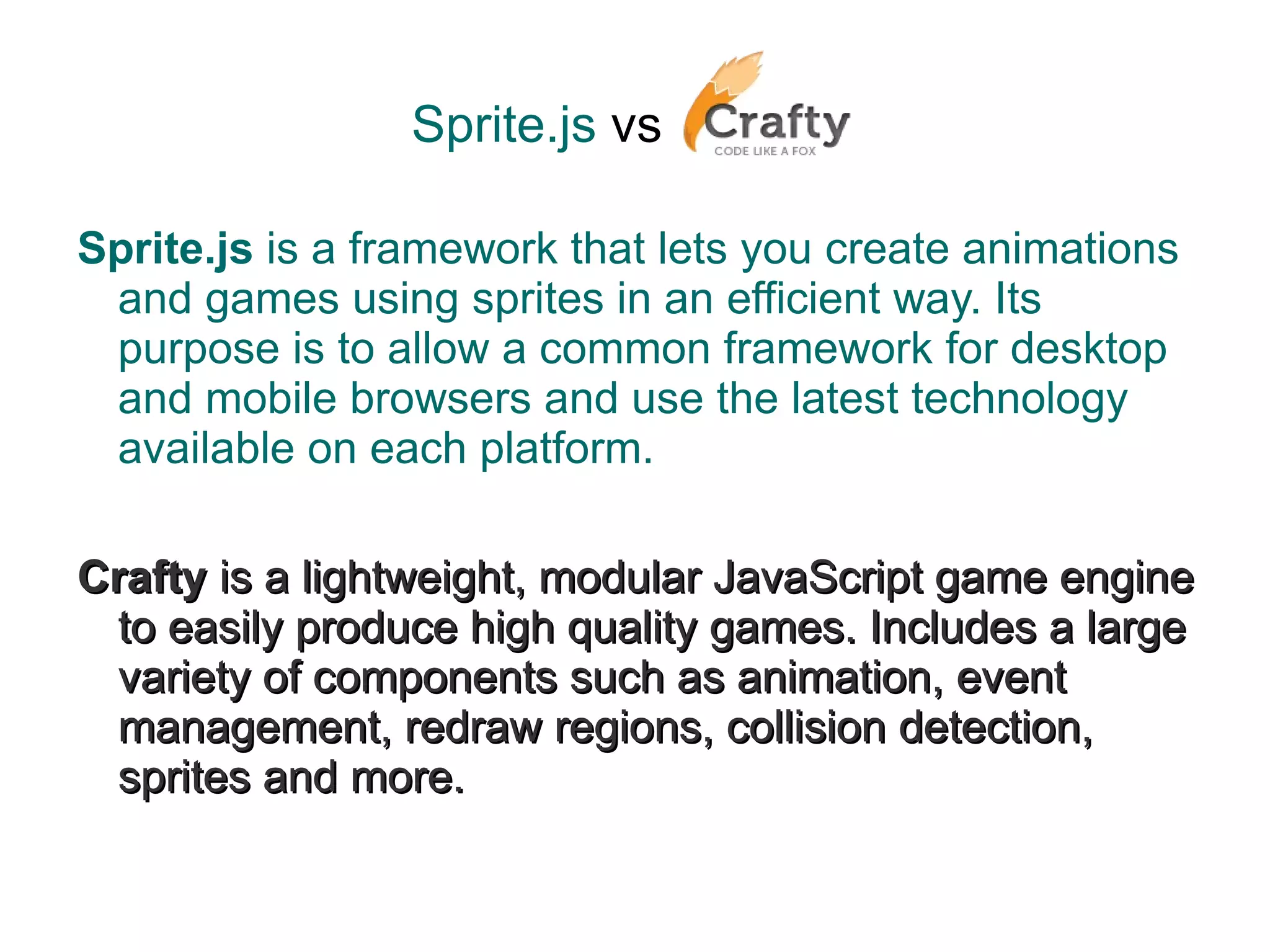 Sprite.js vs Crafty
CODE LIKE A FOX

Sprite.js is a framework that lets you create animations and games using sprites in an efficient way. Its purpose is to allow a common framework for desktop and mobile browsers and use the latest technology available on each platform.

Crafty is a lightweight, modular JavaScript game engine to easily produce high quality games. Includes a large variety of components such as animation, event management, redraw regions, collision detection, sprites and more.